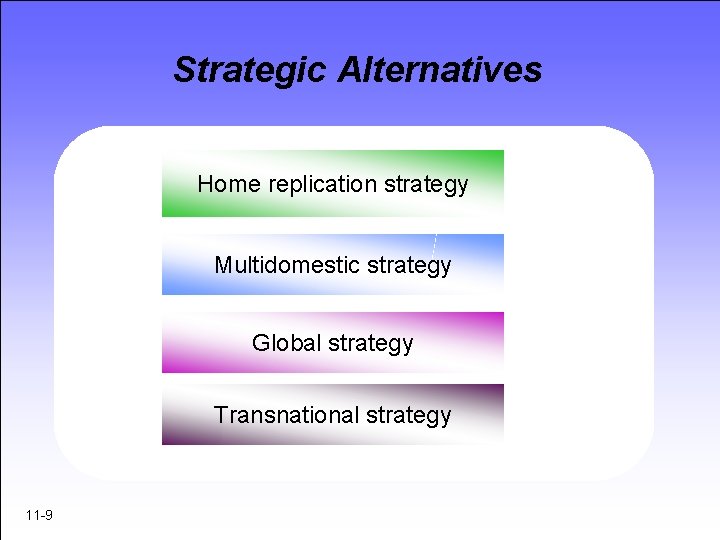 Strategic Alternatives

Home replication strategy

Multidomestic strategy

Global strategy

Transnational strategy

11-9